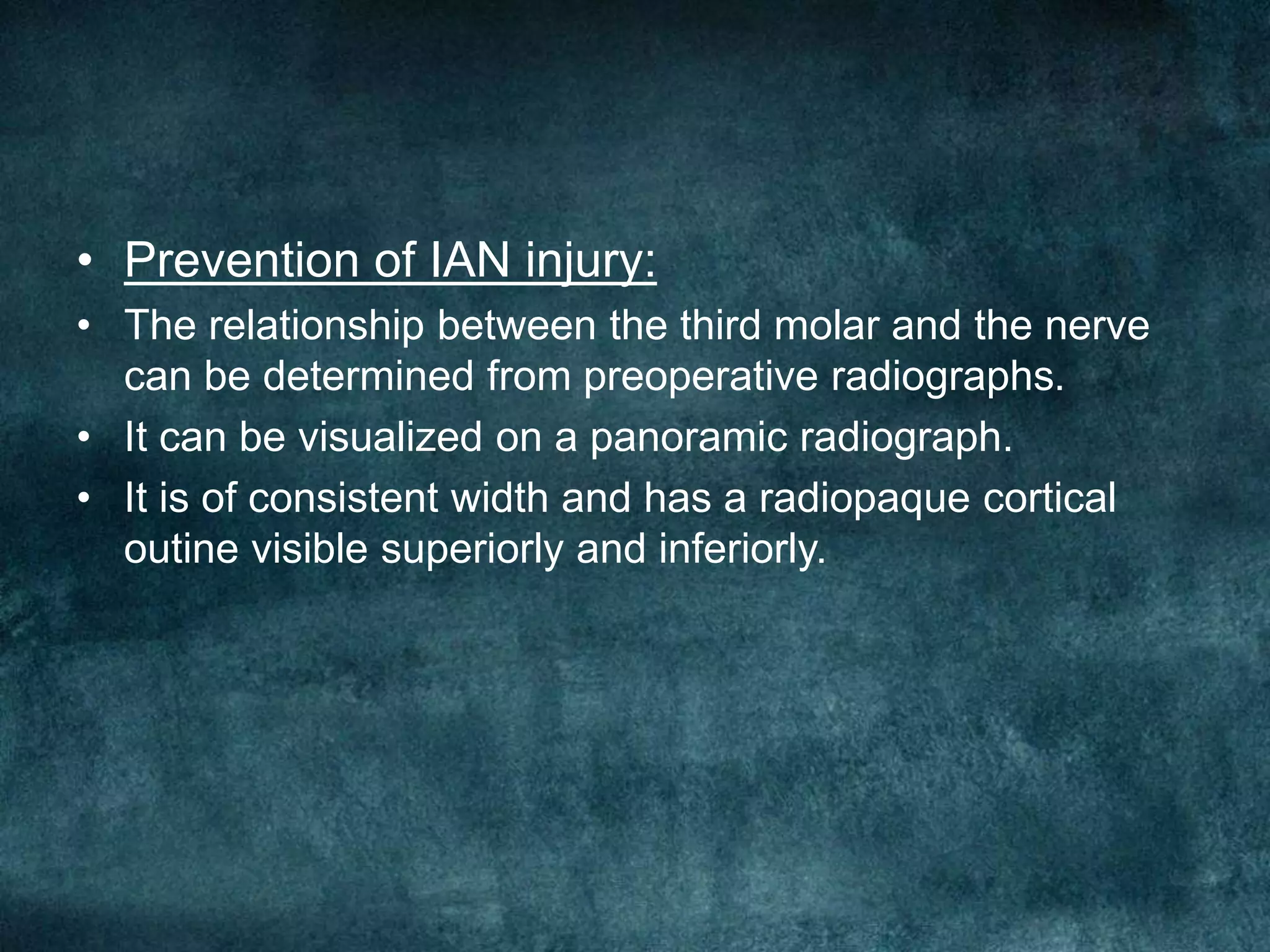 • Prevention of IAN injury:
• The relationship between the third molar and the nerve can be determined from preoperative radiographs.
• It can be visualized on a panoramic radiograph.
• It is of consistent width and has a radiopaque cortical outine visible superiorly and inferiorly.